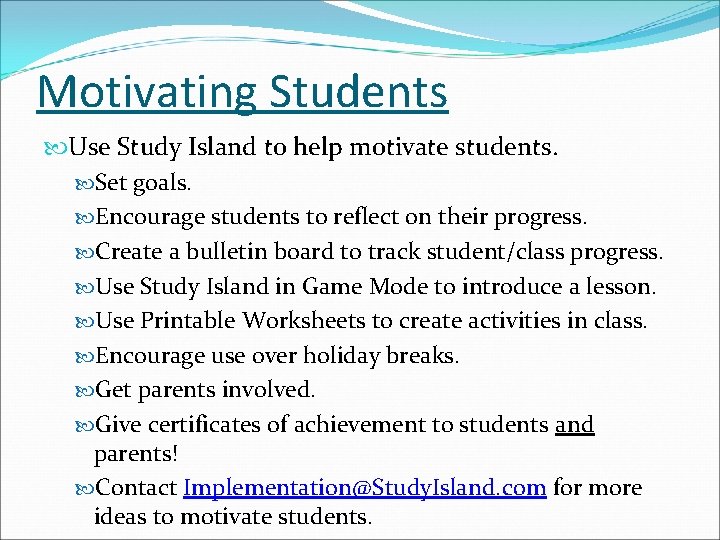 Motivating Students

Use Study Island to help motivate students.

Set goals.

Encourage students to reflect on their progress.

Create a bulletin board to track student/class progress.

Use Study Island in Game Mode to introduce a lesson.

Use Printable Worksheets to create activities in class.

Encourage use over holiday breaks.

Get parents involved.

Give certificates of achievement to students and parents!

Contact Implementation@StudyIsland.com for more ideas to motivate students.